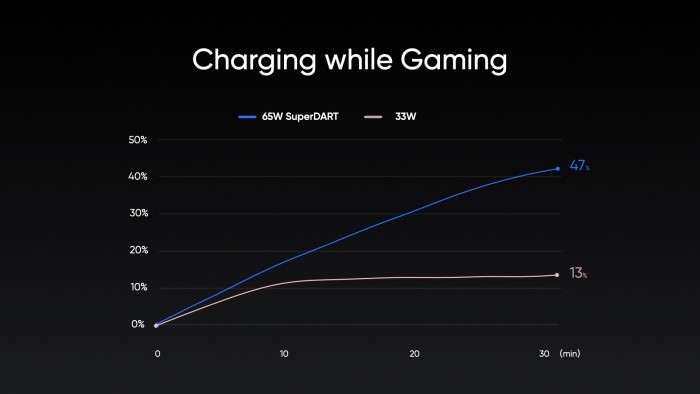 Charging while Gaming

65W SuperDART

33W

50%

40%

30%

20%

10%

0%

47%

13%

0

10

20

30

(min)